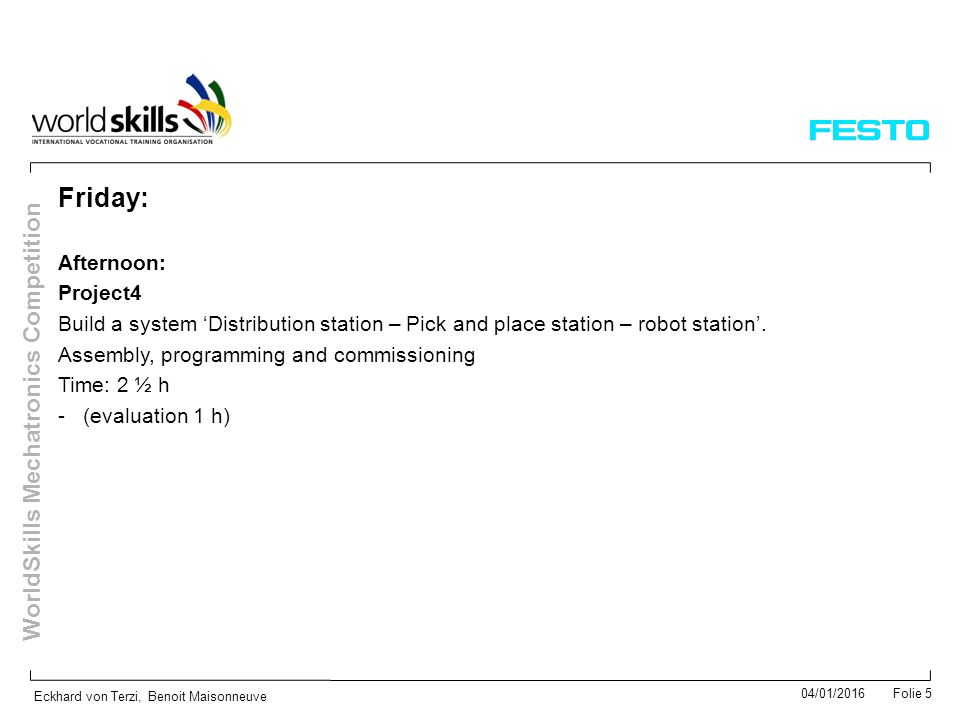 worldskills
INTERNATIONAL VOCATIONAL TRAINING ORGANISATION

FESTO

WorldSkills Mechatronics Competition

Friday:

Afternoon:
Project4
Build a system ‘Distribution station – Pick and place station – robot station’.
Assembly, programming and commissioning
Time: 2 ½ h
- (evaluation 1 h)

Eckhard von Terzi, Benoit Maisonneuve

04/01/2016

Folie 5